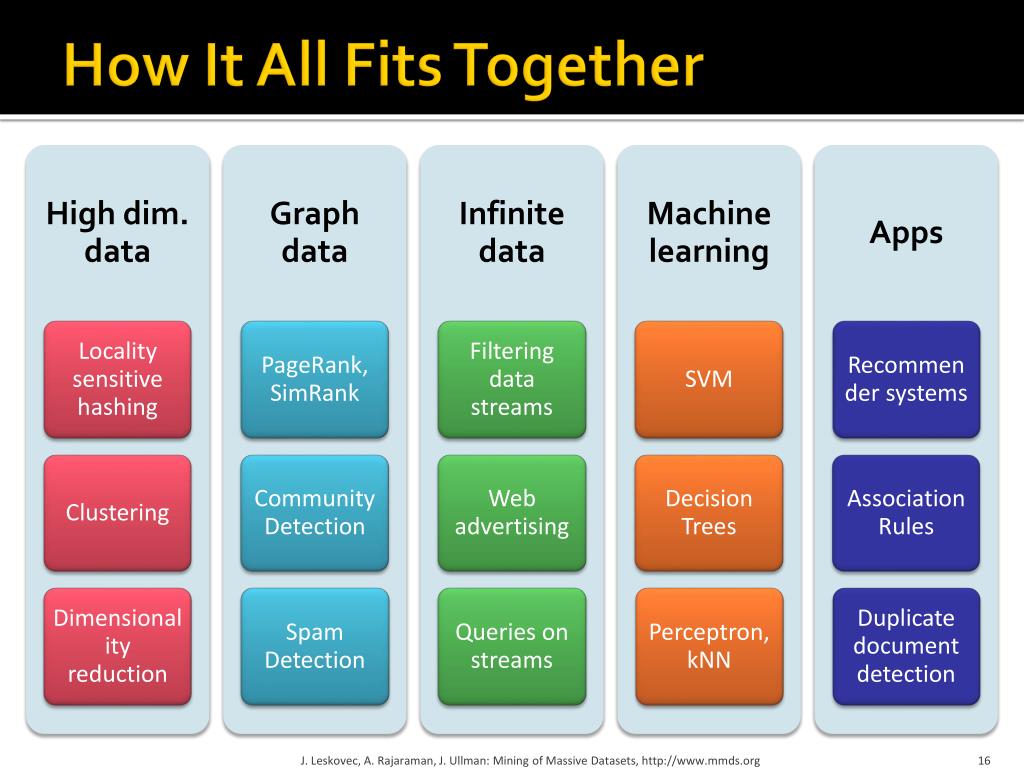 How It All Fits Together

High dim. data

Locality sensitive hashing

Clustering

Dimensionality reduction

Graph data

PageRank, SimRank

Community Detection

Spam Detection

Infinite data

Filtering data streams

Web advertising

Queries on streams

Machine learning

SVM

Decision Trees

Perceptron, kNN

Apps

Recommender systems

Association Rules

Duplicate document detection

J. Leskovec, A. Rajaraman, J. Ullman: Mining of Massive Datasets, http://www.mmds.org

16